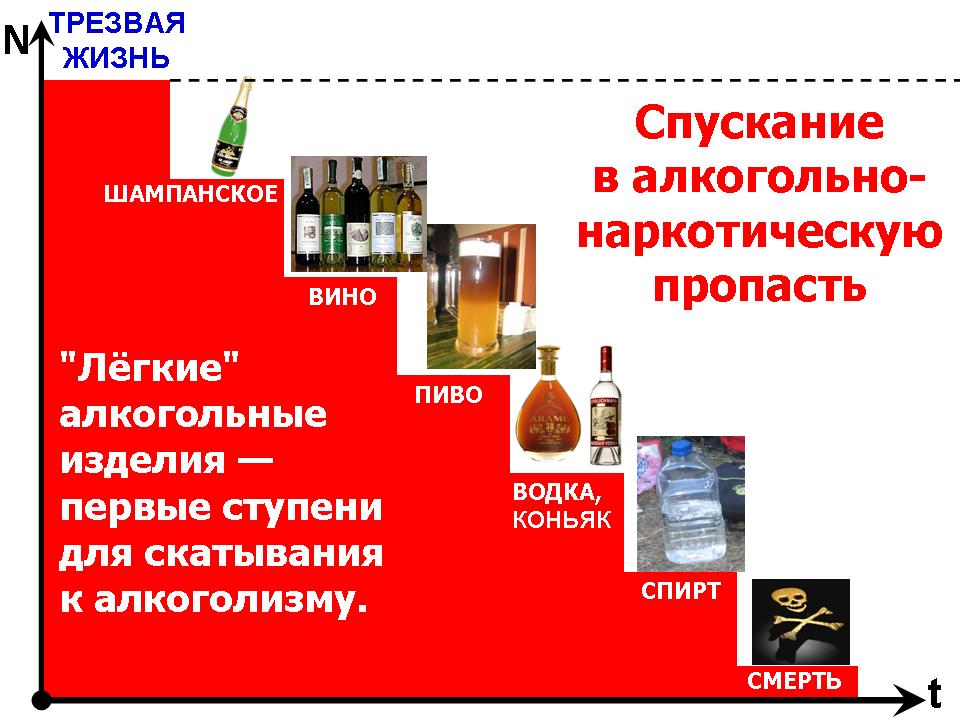 N

ТРЕЗВАЯ ЖИЗНЬ

Спускание в алкогольно-наркотическую пропасть

ШАМПАНСКОЕ

ВИНО

ПИВО

ВОДКА, КОНЬЯК

СПИРТ

СМЕРТЬ

"Лёгкие" алкогольные изделия — первые ступени для скатывания к алкоголизму.

t